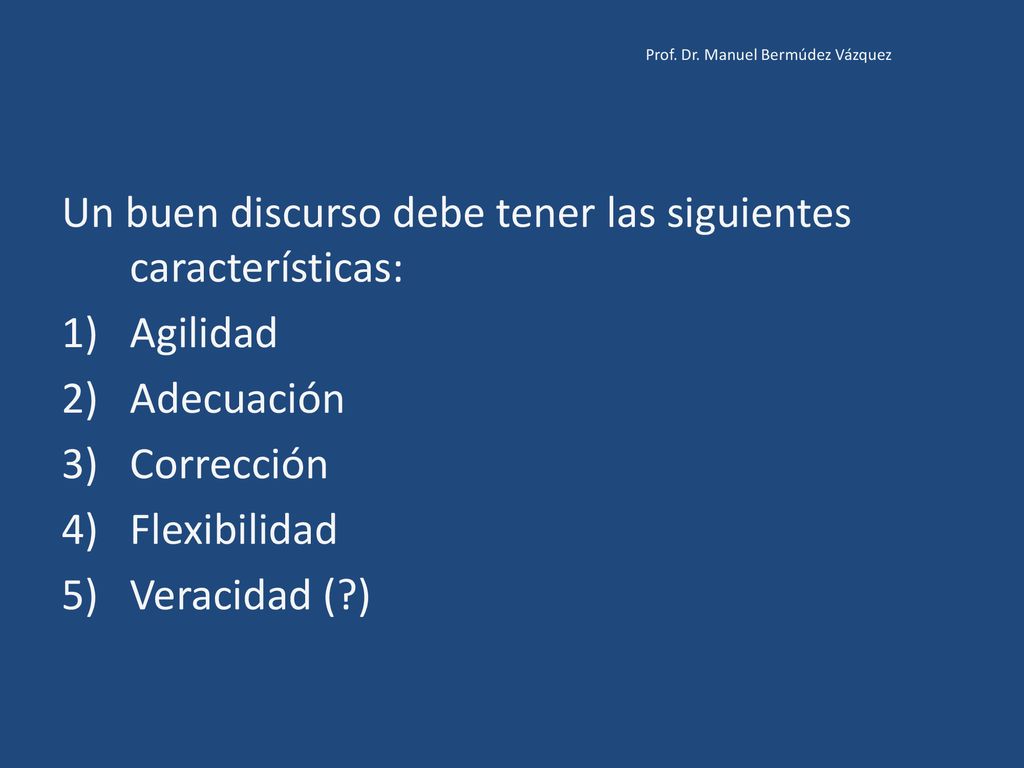 Prof. Dr. Manuel Bermúdez Vázquez

Un buen discurso debe tener las siguientes características:
1) Agilidad
2) Adecuación
3) Corrección
4) Flexibilidad
5) Veracidad (?)